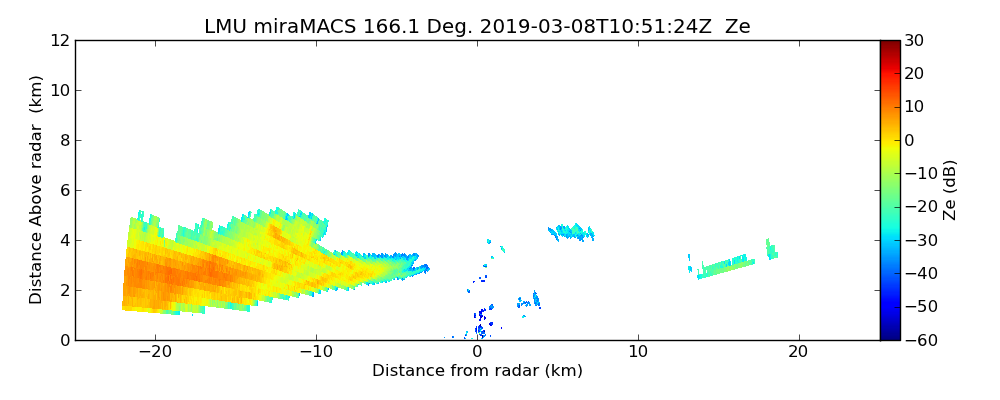 LMU miraMACS 166.1 Deg. 2019-03-08T10:51:24Z Ze

Distance Above radar (km)

12
10
8
6
4
2
0

−20
−10
0
10
20

Distance from radar (km)

30
20
10
0
−10
−20
−30
−40
−50
−60

Ze (dB)